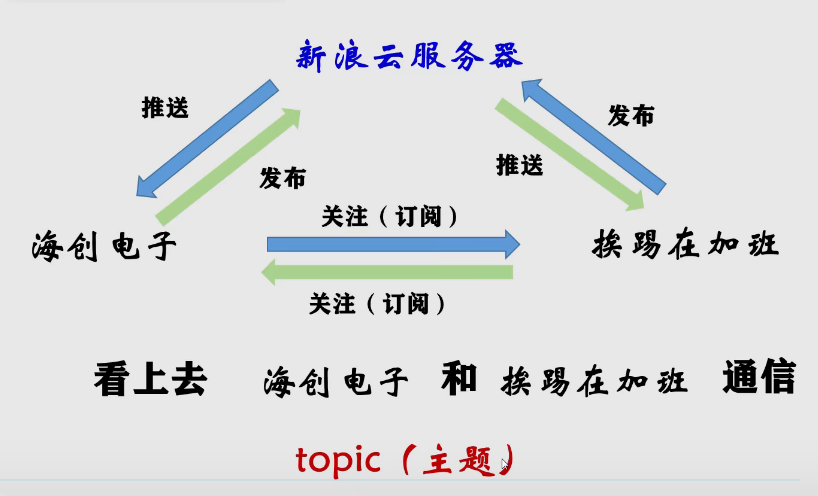 新浪云服务器

推送

发布

发布

推送

海创电子

关注（订阅）

关注（订阅）

挨踢在加班

看上去 海创电子 和 挨踢在加班 通信

topic（主题）